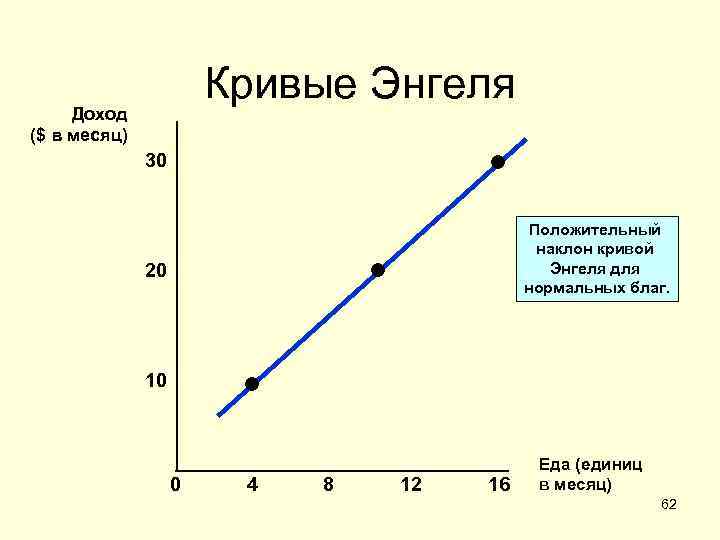 Кривые Энгеля

Доход ($ в месяц)

30

20

10

Положительный наклон кривой Энгеля для нормальных благ.

0 4 8 12 16

Еда (единиц в месяц)

62